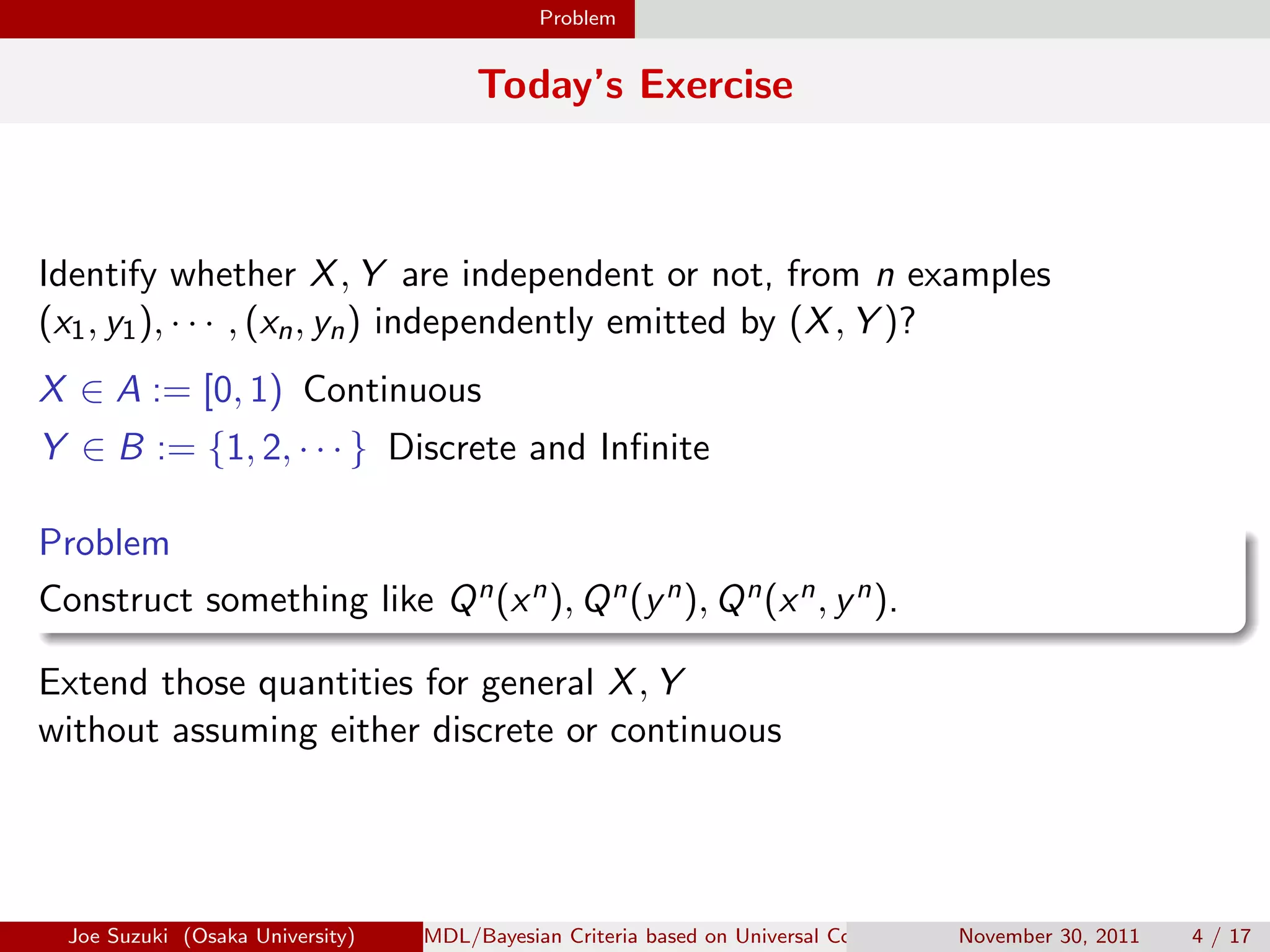 Problem

Today's Exercise

Identify whether $X, Y$ are independent or not, from $n$ examples $(x_1, y_1), \cdots, (x_n, y_n)$ independently emitted by $(X, Y)$?

$X \in A := [0, 1)$ Continuous

$Y \in B := \{1, 2, \cdots\}$ Discrete and Infinite

Problem

Construct something like $Q^n(x^n), Q^n(y^n), Q^n(x^n, y^n)$.

Extend those quantities for general $X, Y$ without assuming either discrete or continuous

Joe Suzuki (Osaka University) MDL/Bayesian Criteria based on Universal Co November 30, 2011 4 / 17